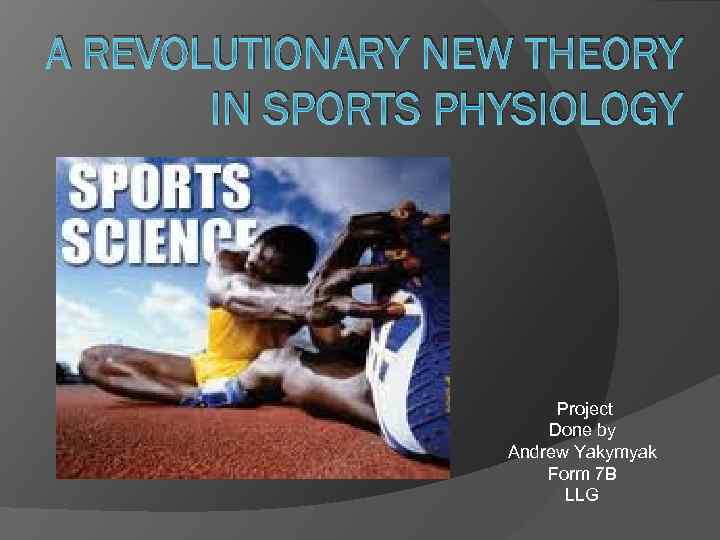 A REVOLUTIONARY NEW THEORY IN SPORTS PHYSIOLOGY

SPORTS SCIENCE

Project
Done by
Andrew Yakymyak
Form 7B
LLG